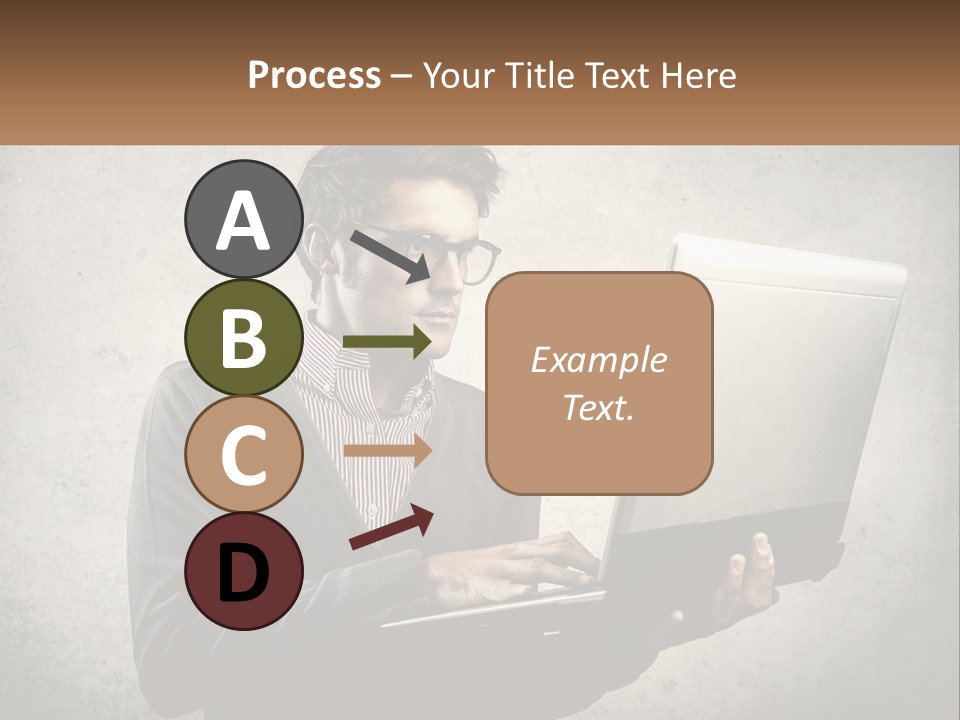 Process – Your Title Text Here

A

B

C

D

Example Text.